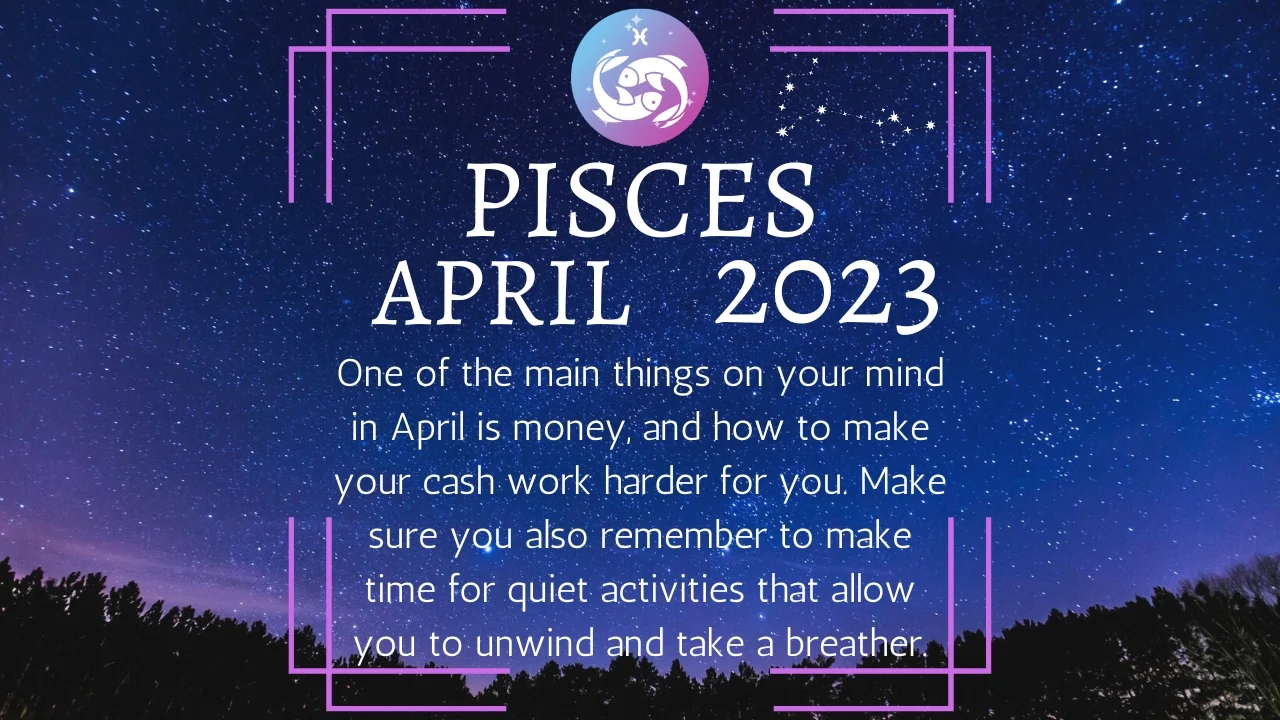 PISCES
APRIL 2023

One of the main things on your mind in April is money, and how to make your cash work harder for you. Make sure you also remember to make time for quiet activities that allow you to unwind and take a breather.